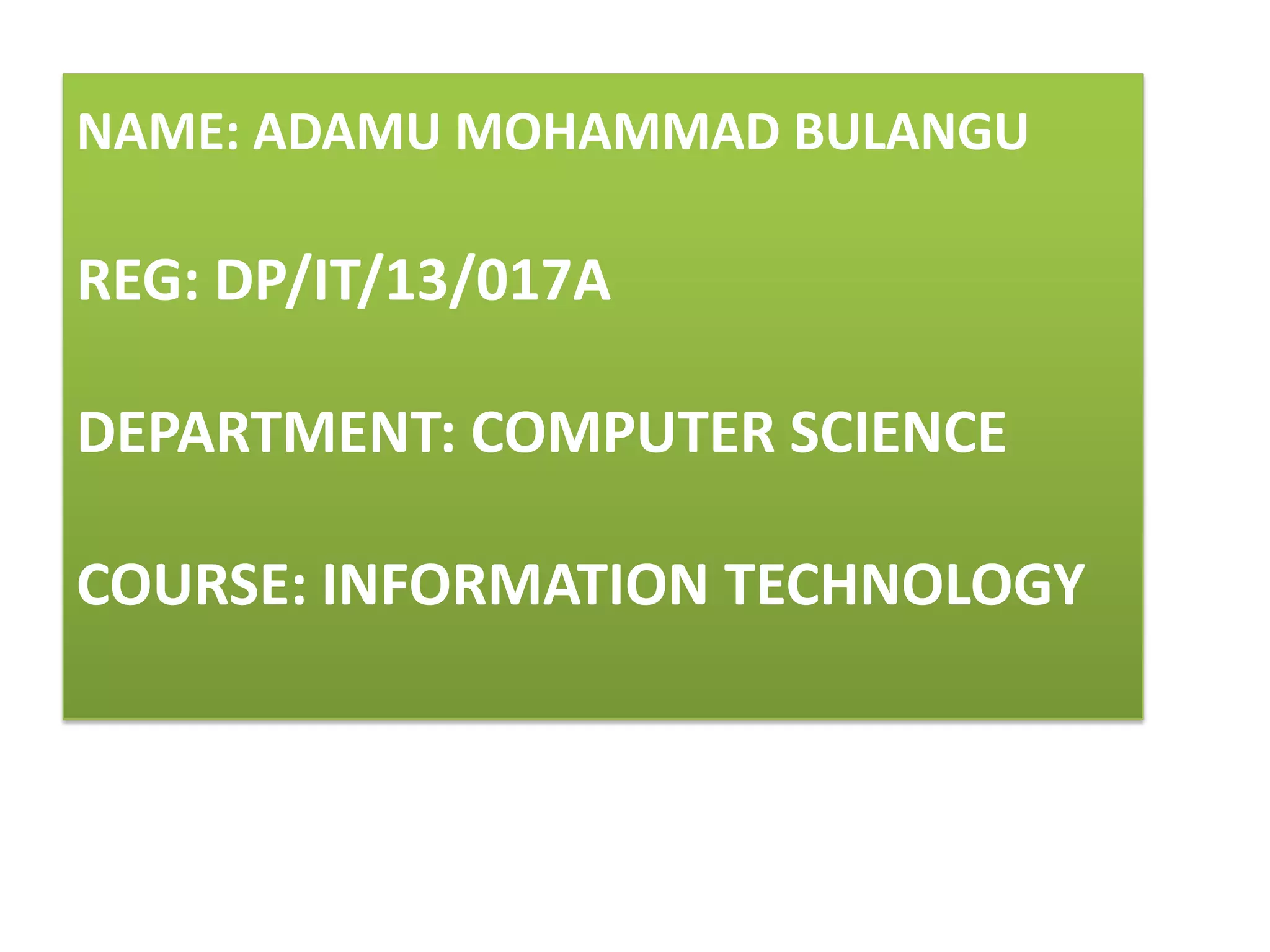 NAME: ADAMU MOHAMMAD BULANGU

REG: DP/IT/13/017A

DEPARTMENT: COMPUTER SCIENCE

COURSE: INFORMATION TECHNOLOGY